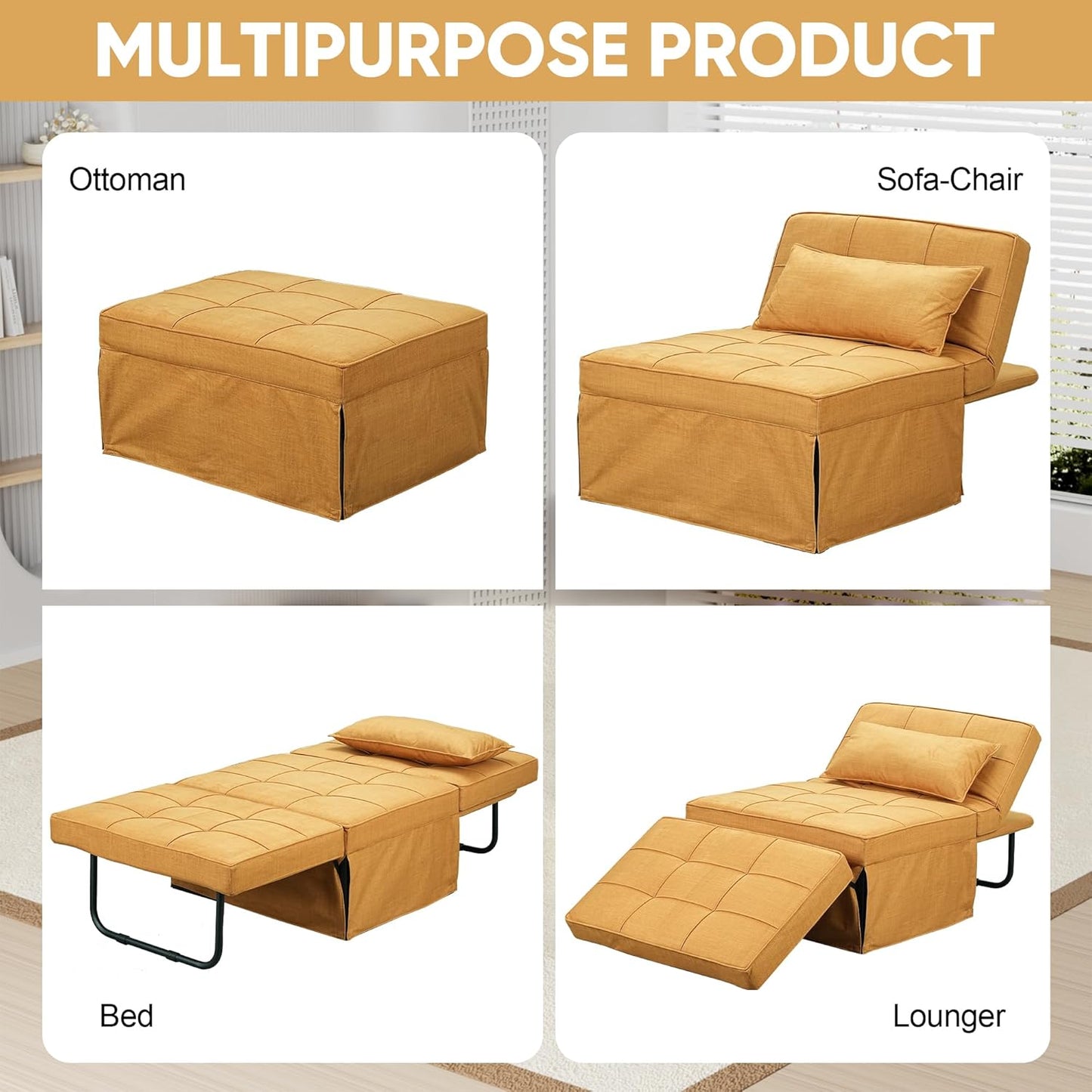 MULTIPURPOSE PRODUCT

Ottoman

Sofa-Chair

Bed

Lounger